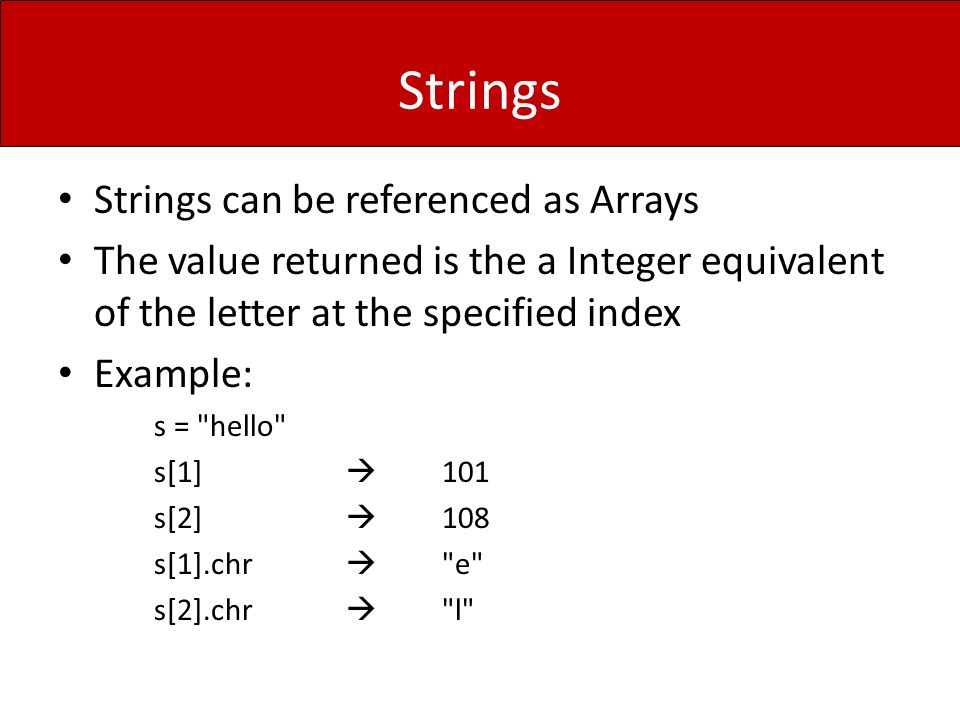 Strings

• Strings can be referenced as Arrays
• The value returned is the a Integer equivalent of the letter at the specified index
• Example:

s = "hello"
s[1] → 101
s[2] → 108
s[1].chr → "e"
s[2].chr → "l"